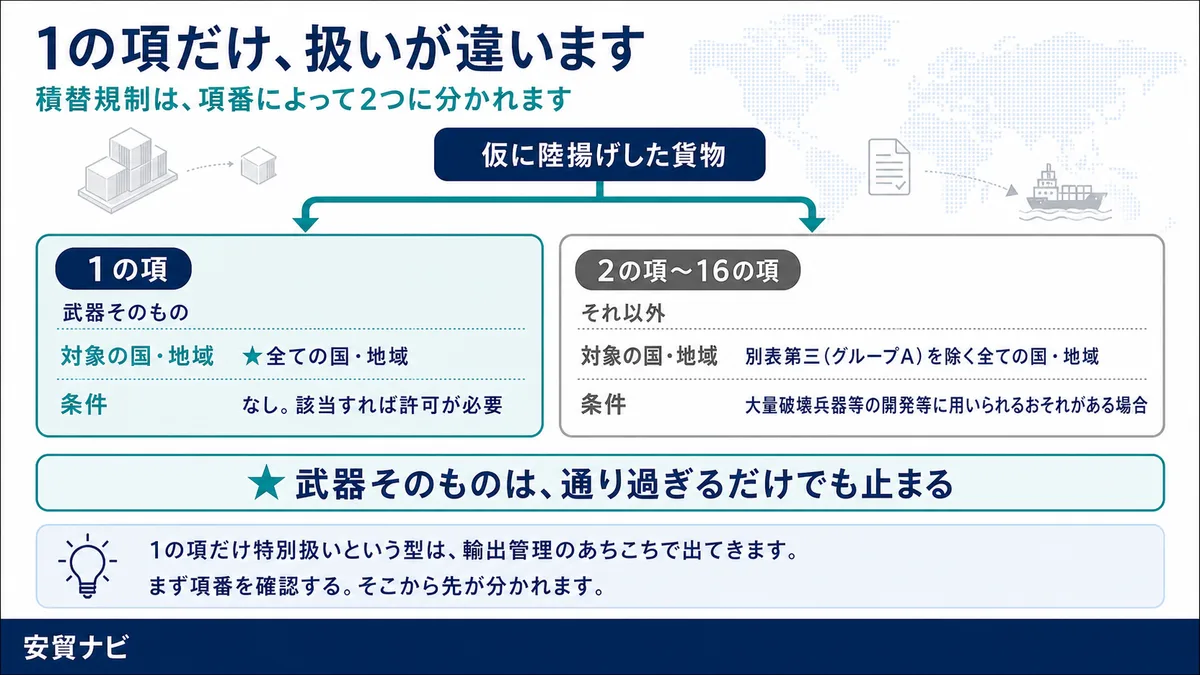 1の項だけ、扱いが違います

積替規制は、項番によって2つに分かれます

仮に陸揚げした貨物

1の項

武器そのもの

対象の国・地域　★全ての国・地域

条件　なし。該当すれば許可が必要

2の項〜16の項

それ以外

対象の国・地域　別表第三（グループA）を除く全ての国・地域

条件　大量破壊兵器等の開発等に用いられるおそれがある場合

★ 武器そのものは、通り過ぎるだけでも止まる

1の項だけ特別扱いという型は、輸出管理のあちこちで出てきます。
まず項番を確認する。そこから先が分かれます。

安貿ナビ